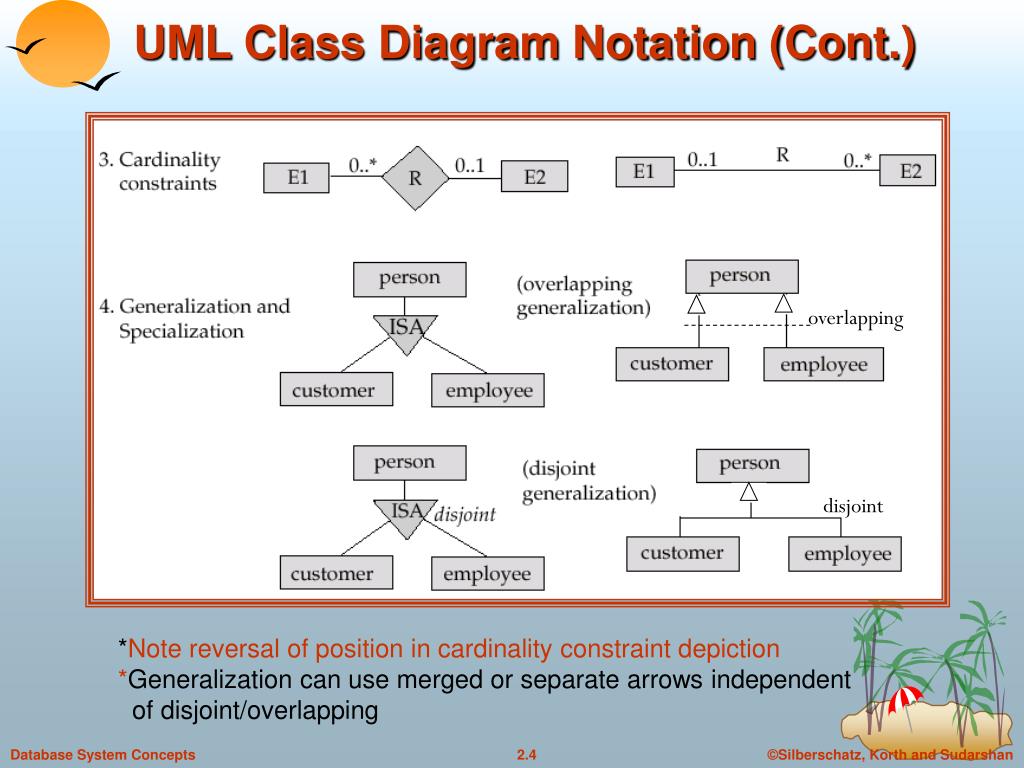 UML Class Diagram Notation (Cont.)

3. Cardinality constraints

E1 0..* R 0..1 E2

E1 0..1 R 0..* E2

4. Generalization and Specialization

person

ISA

customer employee

(overlapping generalization)

person

overlapping

customer employee

person

ISA disjoint

customer employee

(disjoint generalization)

person

disjoint

customer employee

*Note reversal of position in cardinality constraint depiction

*Generalization can use merged or separate arrows independent of disjoint/overlapping

Database System Concepts 2.4 ©Silberschatz, Korth and Sudarshan